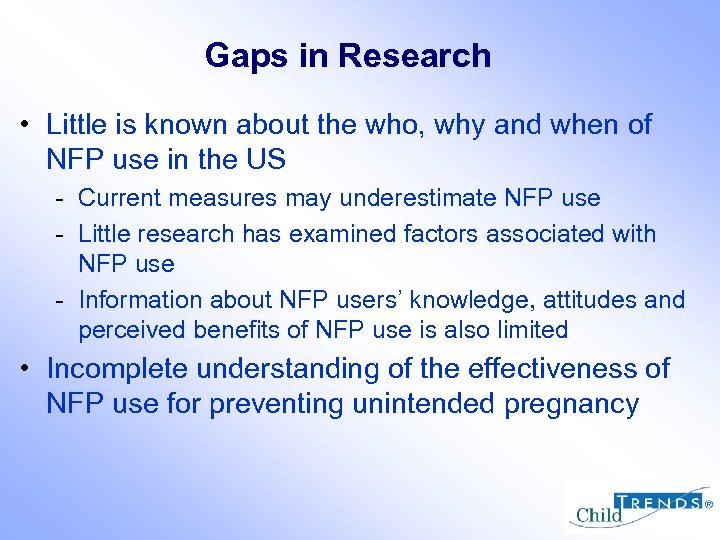 Gaps in Research

• Little is known about the who, why and when of NFP use in the US

- Current measures may underestimate NFP use
- Little research has examined factors associated with NFP use
- Information about NFP users' knowledge, attitudes and perceived benefits of NFP use is also limited

• Incomplete understanding of the effectiveness of NFP use for preventing unintended pregnancy

Child TRENDS®